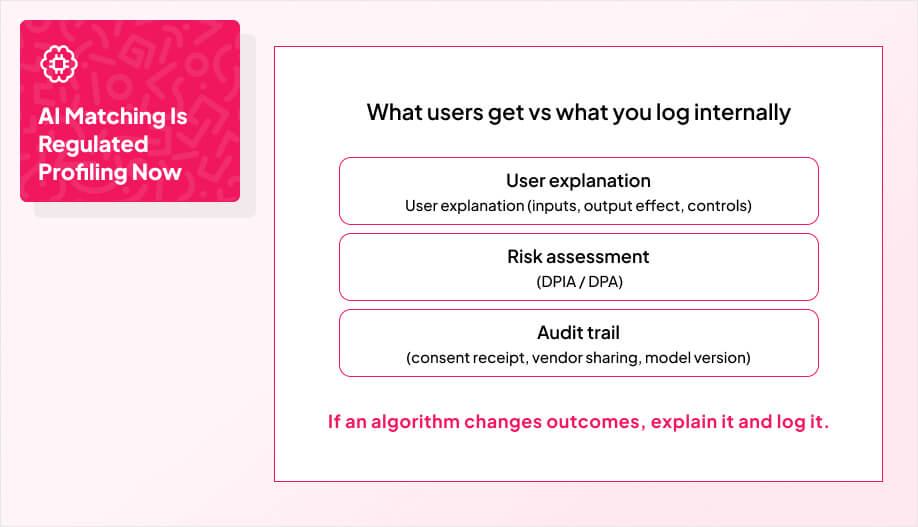 AI Matching Is Regulated Profiling Now

What users get vs what you log internally

User explanation
User explanation (inputs, output effect, controls)

Risk assessment
(DPIA / DPA)

Audit trail
(consent receipt, vendor sharing, model version)

If an algorithm changes outcomes, explain it and log it.